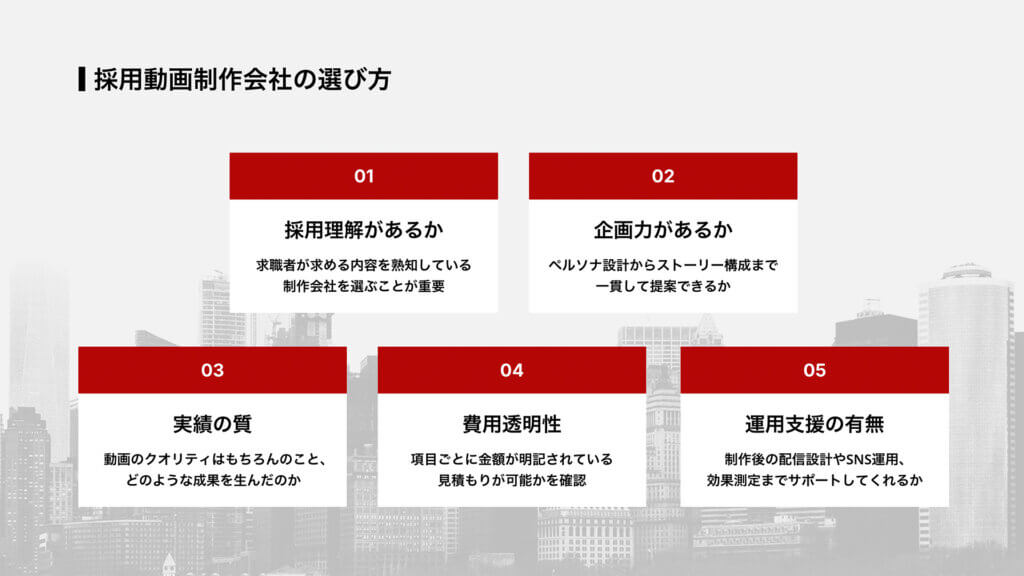 採用動画制作会社の選び方

01

採用理解があるか

求職者が求める内容を熟知している制作会社を選ぶことが重要

02

企画力があるか

ペルソナ設計からストーリー構成まで一貫して提案できるか

03

実績の質

動画のクオリティはもちろんのこと、どのような成果を生んだのか

04

費用透明性

項目ごとに金額が明記されている見積もりが可能かを確認

05

運用支援の有無

制作後の配信設計やSNS運用、効果測定までサポートしてくれるか